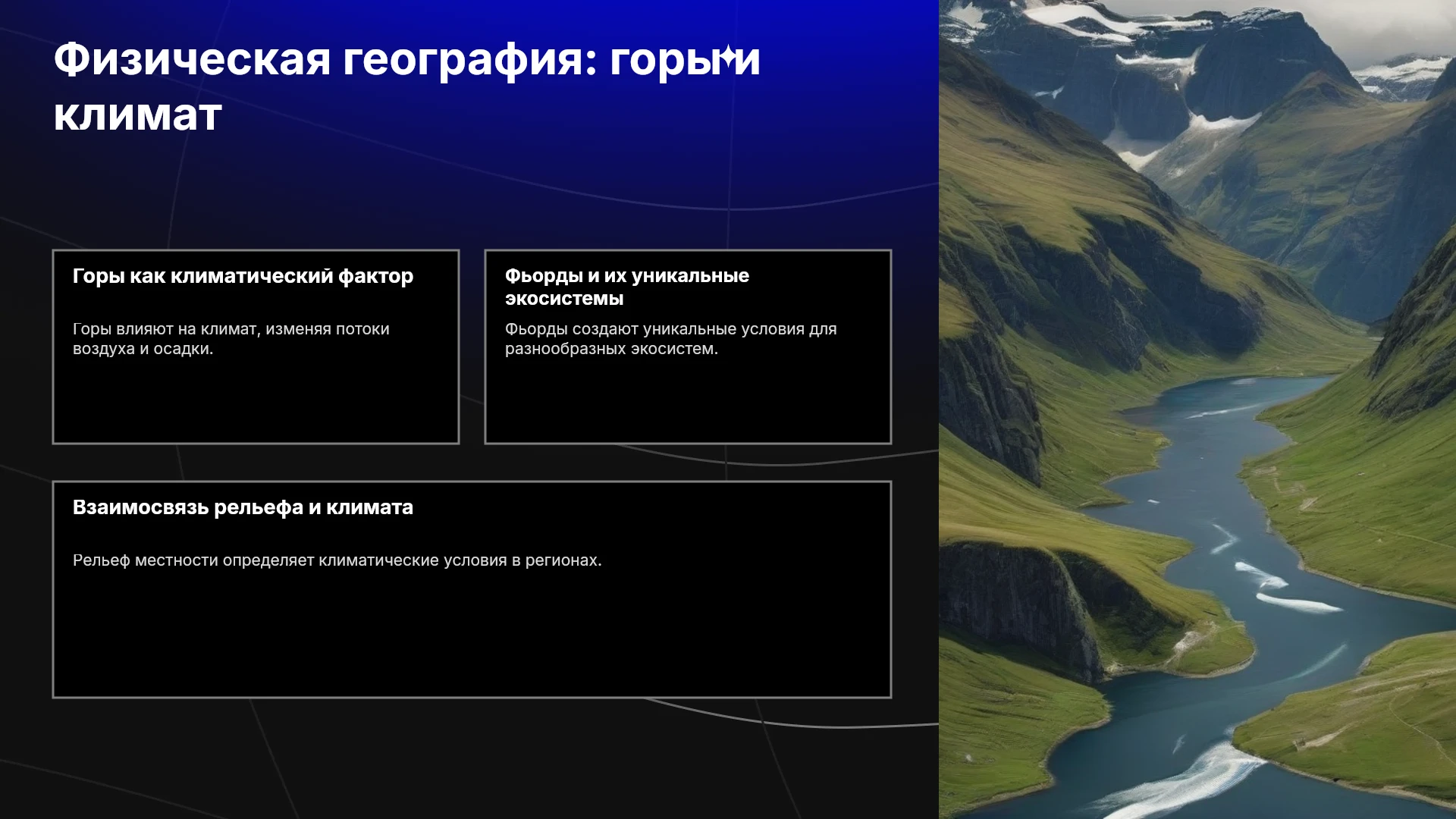 Физическая география: горы и климат

Горы как климатический фактор

Горы влияют на климат, изменяя потоки воздуха и осадки.

Фьорды и их уникальные экосистемы

Фьорды создают уникальные условия для разнообразных экосистем.

Взаимосвязь рельефа и климата

Рельеф местности определяет климатические условия в регионах.